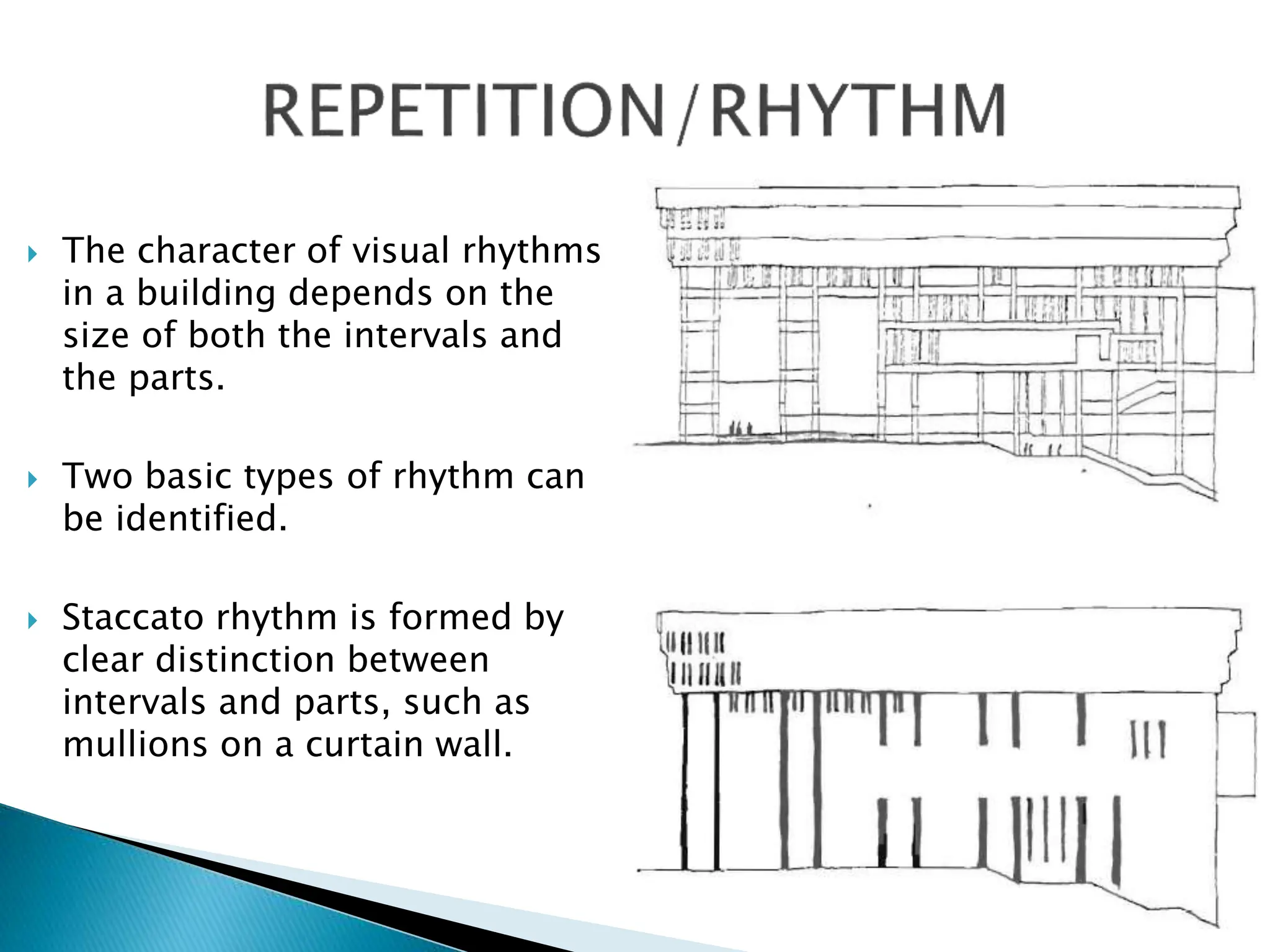 REPETITION/RHYTHM

The character of visual rhythms in a building depends on the size of both the intervals and the parts.

Two basic types of rhythm can be identified.

Staccato rhythm is formed by clear distinction between intervals and parts, such as mullions on a curtain wall.